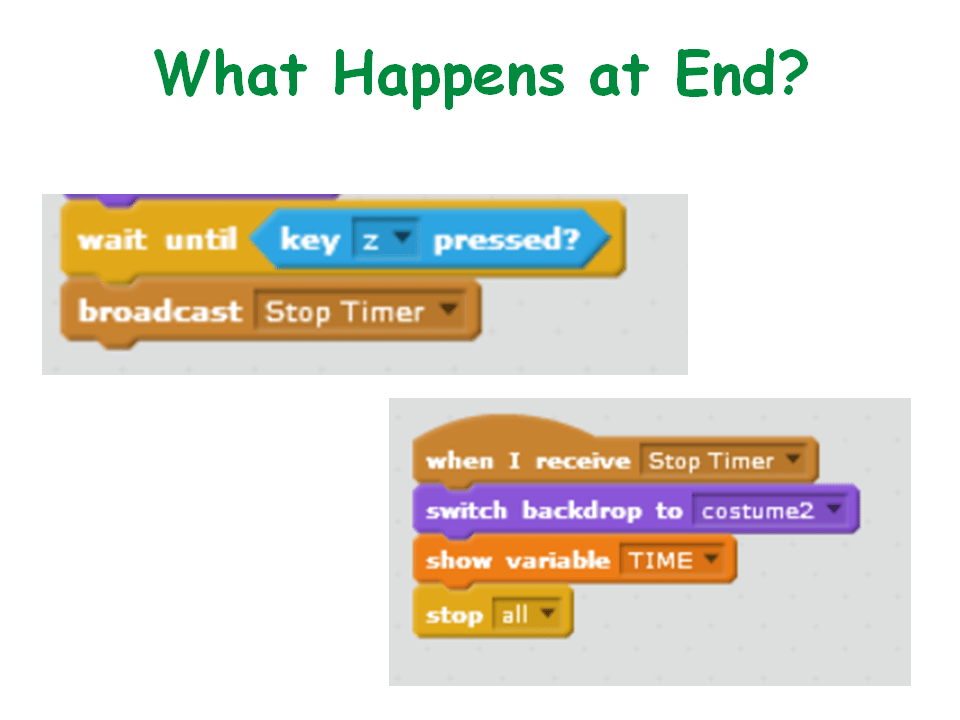 What Happens at End?

wait until key z pressed?
broadcast Stop Timer

when I receive Stop Timer
switch backdrop to costume2
show variable TIME
stop all